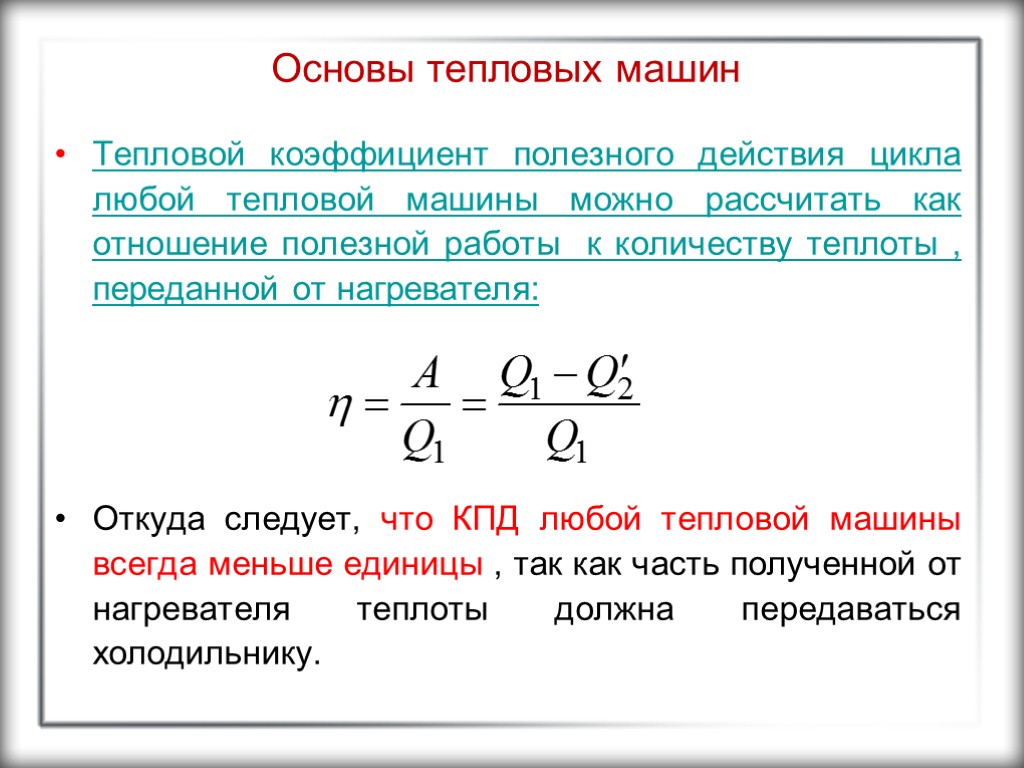 Основы тепловых машин

• Тепловой коэффициент полезного действия цикла любой тепловой машины можно рассчитать как отношение полезной работы  к количеству теплоты , переданной от нагревателя:

$\eta = \frac{A}{Q_1} = \frac{Q_1 - Q_2'}{Q_1}$

• Откуда следует, что КПД любой тепловой машины всегда меньше единицы , так как часть полученной от нагревателя теплоты должна передаваться холодильнику.